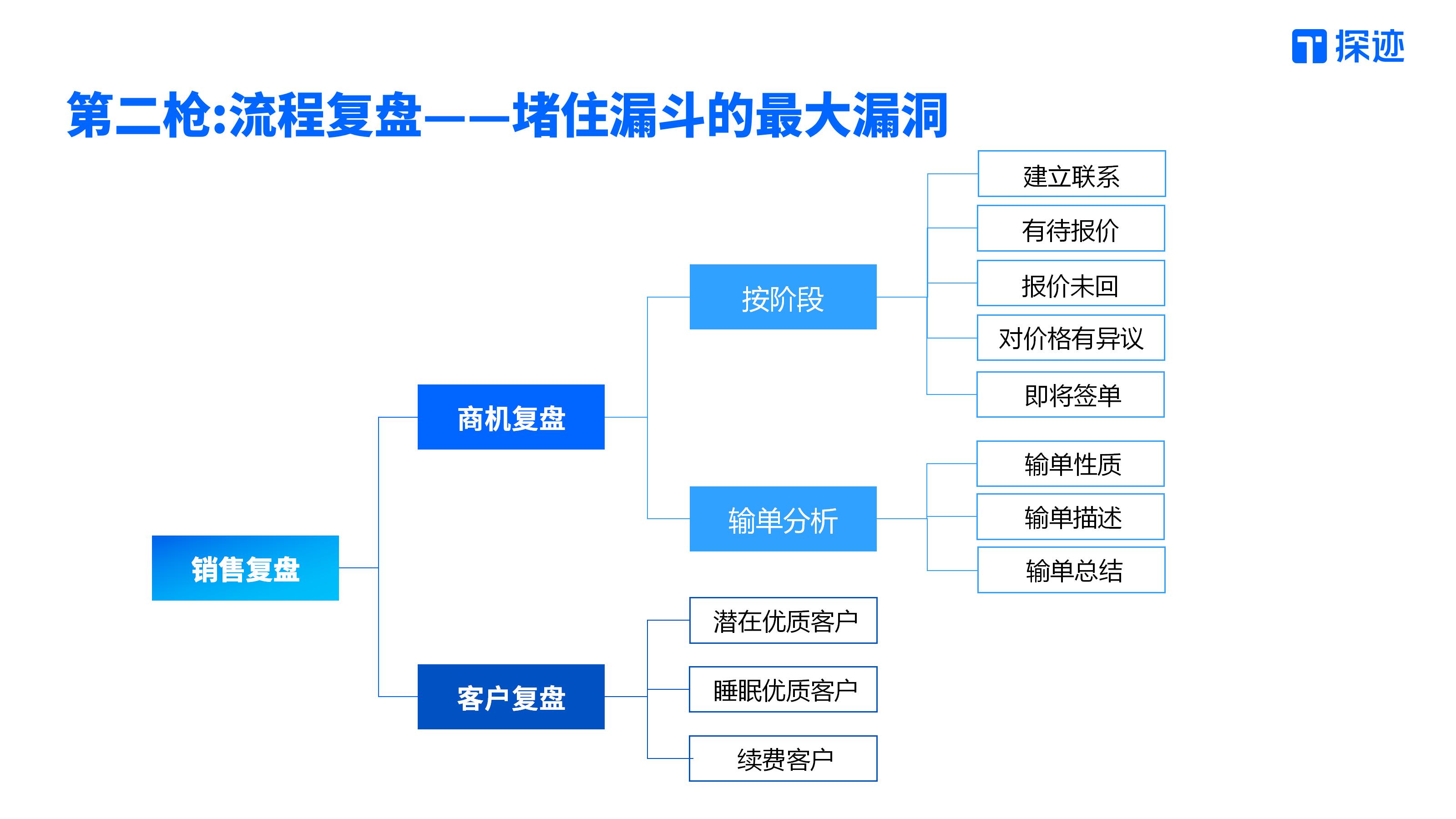 探迹

第二枪:流程复盘——堵住漏斗的最大漏洞

销售复盘

商机复盘

按阶段

建立联系

有待报价

报价未回

对价格有异议

即将签单

输单分析

输单性质

输单描述

输单总结

客户复盘

潜在优质客户

睡眠优质客户

续费客户